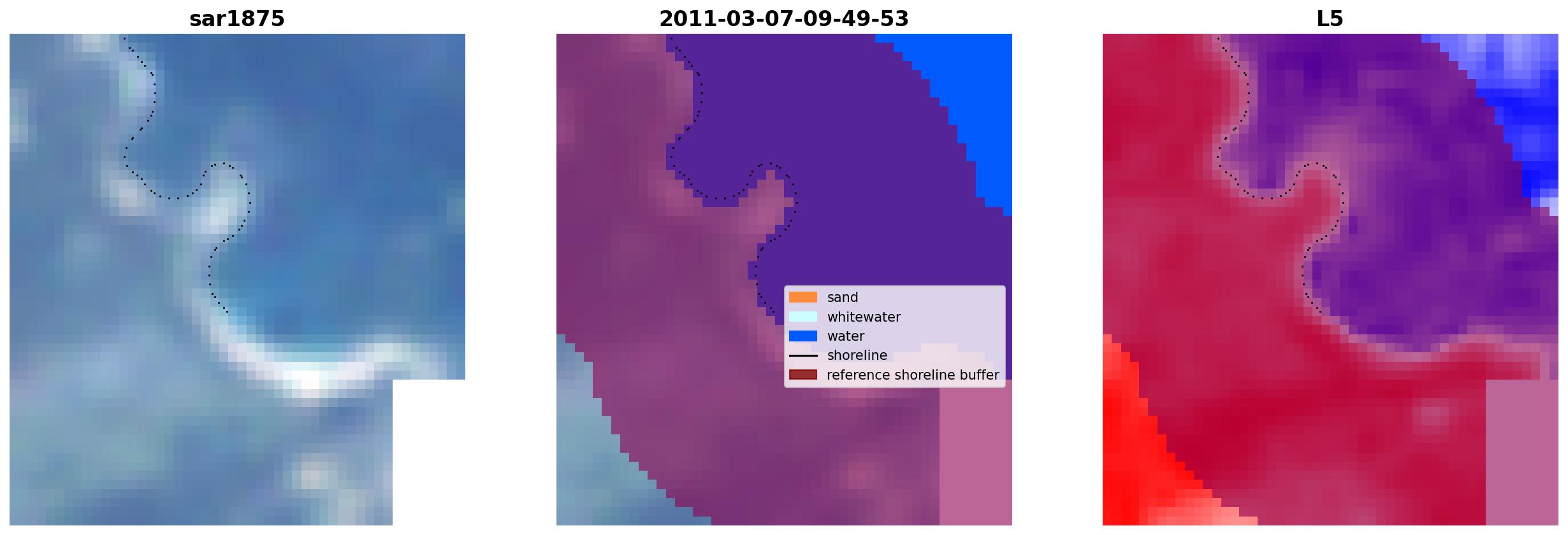 sar1875

2011-03-07-09-49-53

sand
whitewater
water
shoreline
reference shoreline buffer

L5